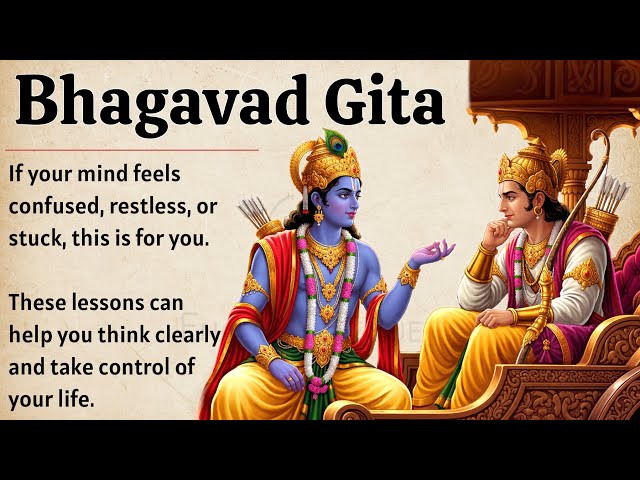 Bhagavad Gita

If your mind feels confused, restless, or stuck, this is for you.

These lessons can help you think clearly and take control of your life.